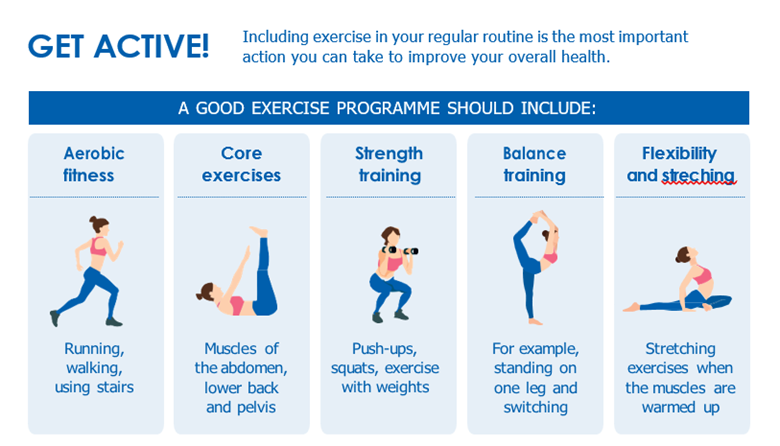 GET ACTIVE!

Including exercise in your regular routine is the most important action you can take to improve your overall health.

A GOOD EXERCISE PROGRAMME SHOULD INCLUDE:

Aerobic fitness

Running, walking, using stairs

Core exercises

Muscles of the abdomen, lower back and pelvis

Strength training

Push-ups, squats, exercise with weights

Balance training

For example, standing on one leg and switching

Flexibility and streching

Stretching exercises when the muscles are warmed up